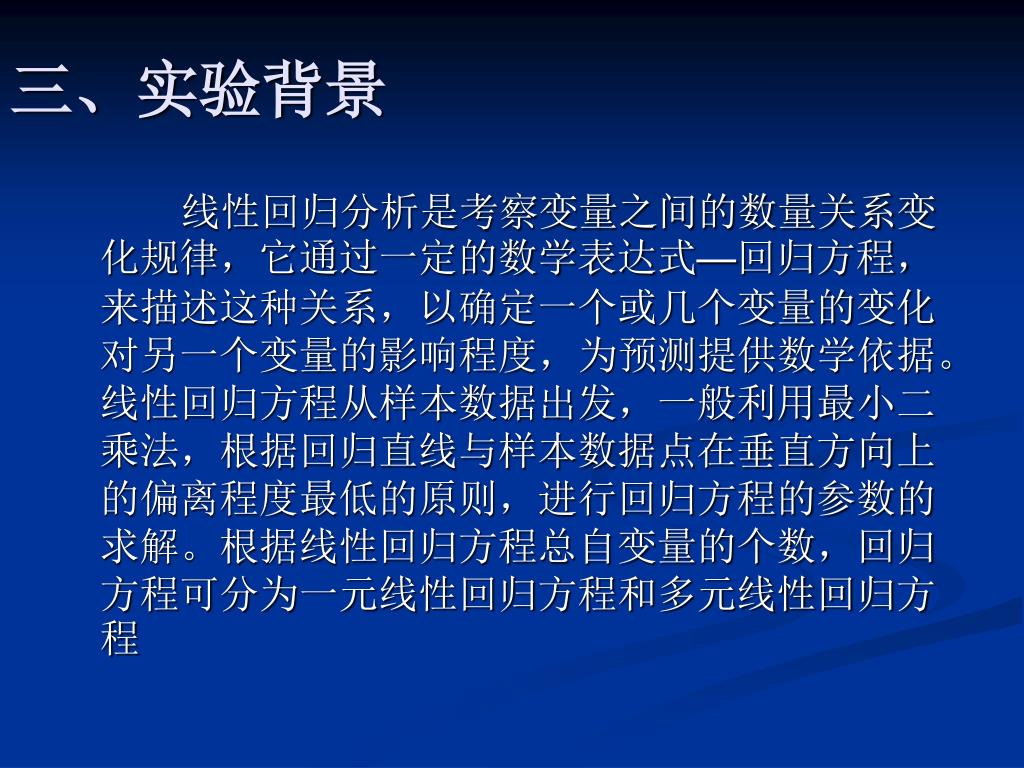 三、实验背景

线性回归分析是考察变量之间的数量关系变化规律，它通过一定的数学表达式—回归方程，来描述这种关系，以确定一个或几个变量的变化对另一个变量的影响程度，为预测提供数学依据。线性回归方程从样本数据出发，一般利用最小二乘法，根据回归直线与样本数据点在垂直方向上的偏离程度最低的原则，进行回归方程的参数的求解。根据线性回归方程总自变量的个数，回归方程可分为一元线性回归方程和多元线性回归方程